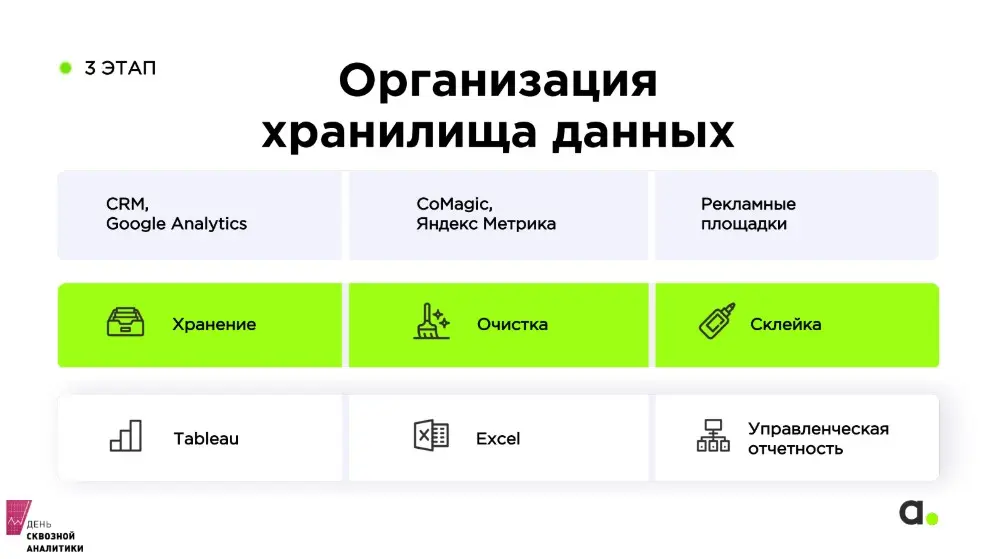 3 ЭТАП

Организация хранилища данных

CRM, Google Analytics

CoMagic, Яндекс Метрика

Рекламные площадки

Хранение

Очистка

Склейка

Tableau

Excel

Управленческая отчетность

ДЕНЬ СКВОЗНОЙ АНАЛИТИКИ

a.